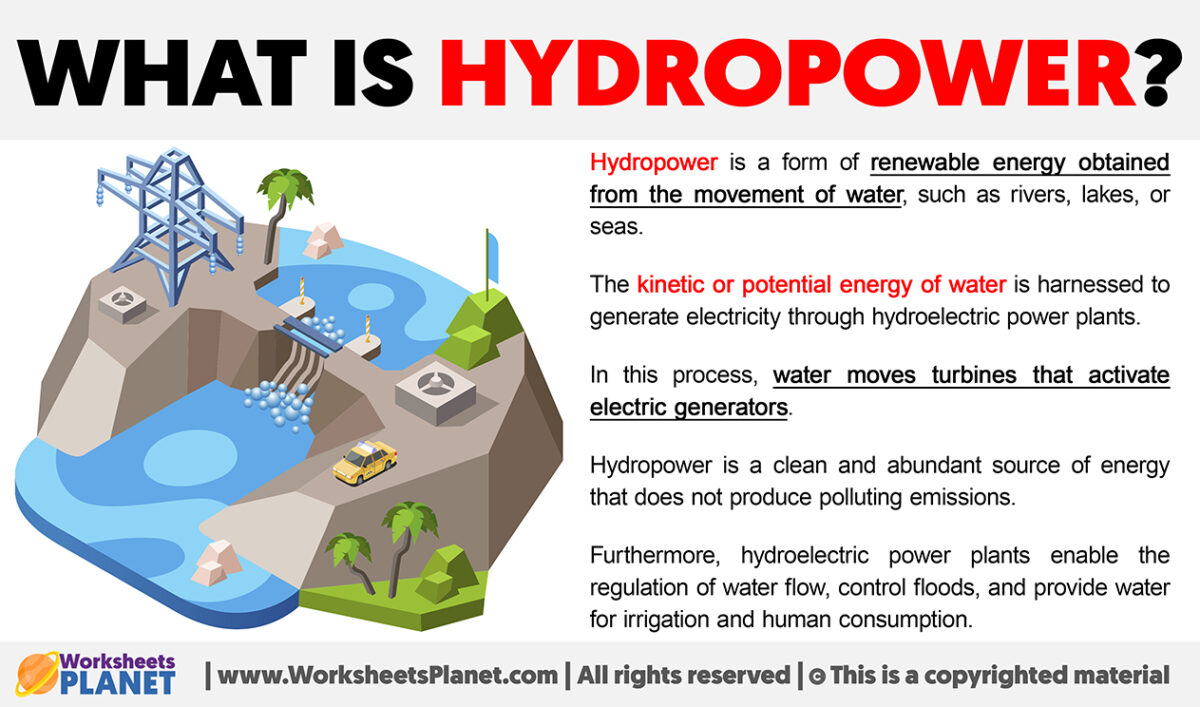 WHAT IS HYDROPOWER?

Hydropower is a form of renewable energy obtained from the movement of water, such as rivers, lakes, or seas.

The kinetic or potential energy of water is harnessed to generate electricity through hydroelectric power plants.

In this process, water moves turbines that activate electric generators.

Hydropower is a clean and abundant source of energy that does not produce polluting emissions.

Furthermore, hydroelectric power plants enable the regulation of water flow, control floods, and provide water for irrigation and human consumption.

Worksheets PLANET | www.WorksheetsPlanet.com | All rights reserved | © This is a copyrighted material